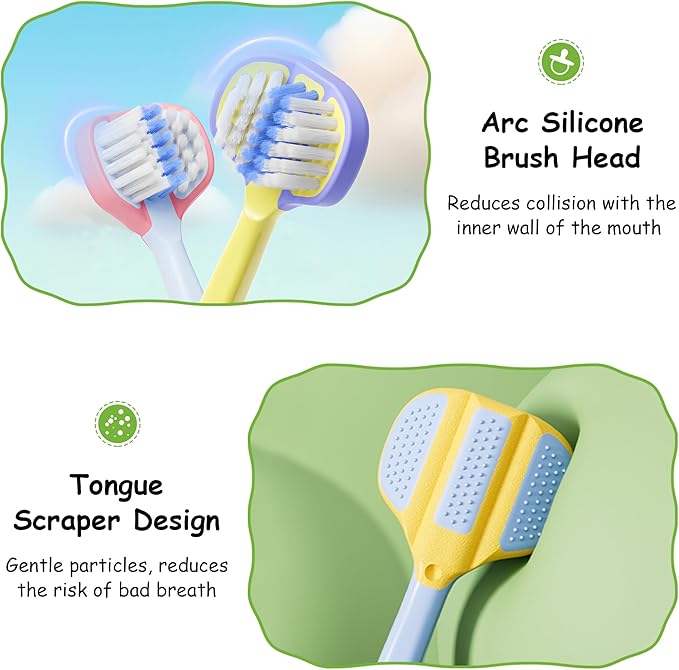 Arc Silicone Brush Head

Reduces collision with the inner wall of the mouth

Tongue Scraper Design

Gentle particles, reduces the risk of bad breath